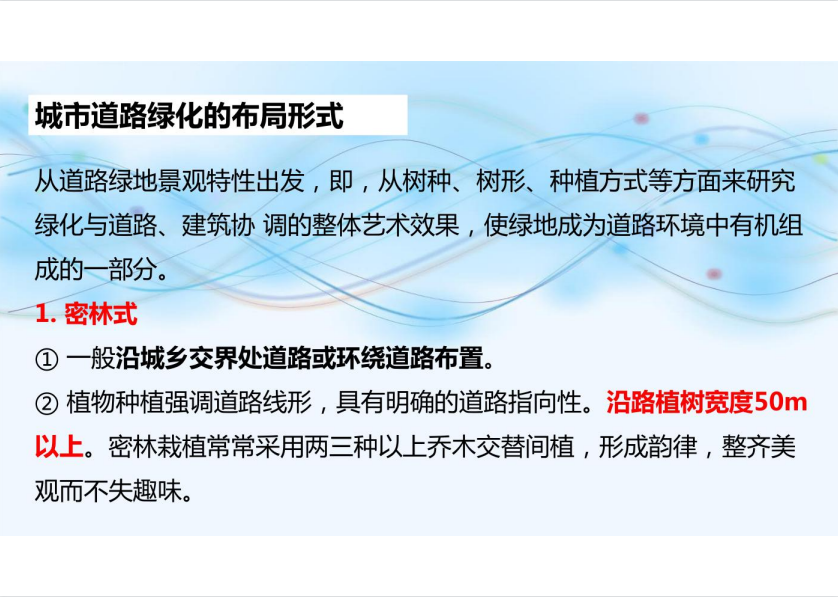 城市道路绿化的布局形式

从道路绿地景观特性出发，即，从树种、树形、种植方式等方面来研究绿化与道路、建筑协 调的整体艺术效果，使绿地成为道路环境中有机组成的一部分。

1. 密林式

① 一般沿城乡交界处道路或环绕道路布置。

② 植物种植强调道路线形，具有明确的道路指向性。沿路植树宽度50m以上。密林栽植常常采用两三种以上乔木交替间植，形成韵律，整齐美观而不失趣味。